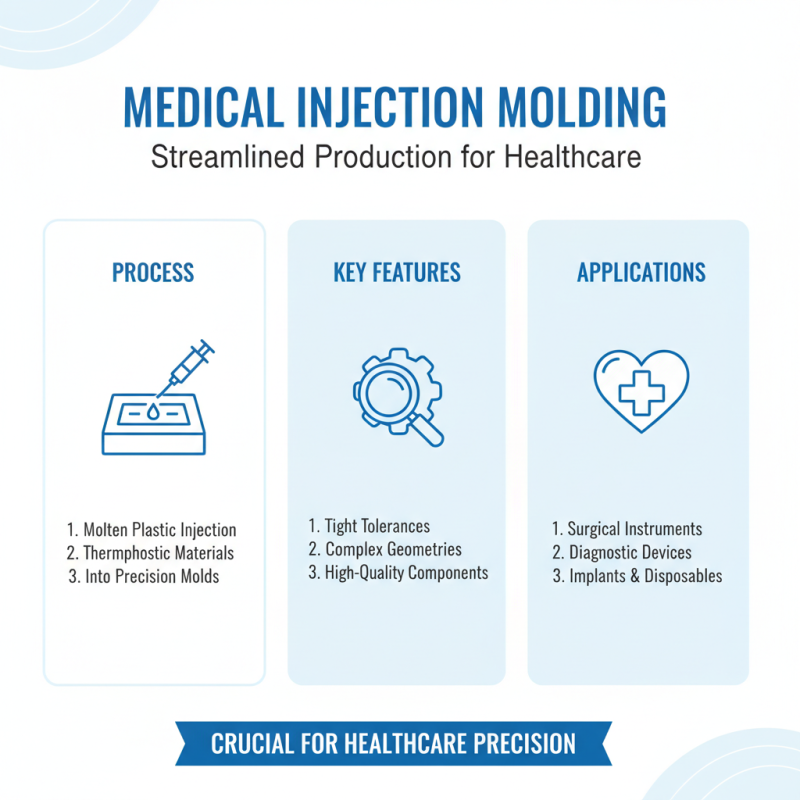 MEDICAL INJECTION MOLDING

Streamlined Production for Healthcare

PROCESS

1. Molten Plastic Injection
2. Thermphostic Materials
3. Into Precision Molds

KEY FEATURES

1. Tight Tolerances
2. Complex Geometries
3. High-Quality Components

APPLICATIONS

1. Surgical Instruments
2. Diagnostic Devices
3. Implants & Disposables

CRUCIAL FOR HEALTHCARE PRECISION